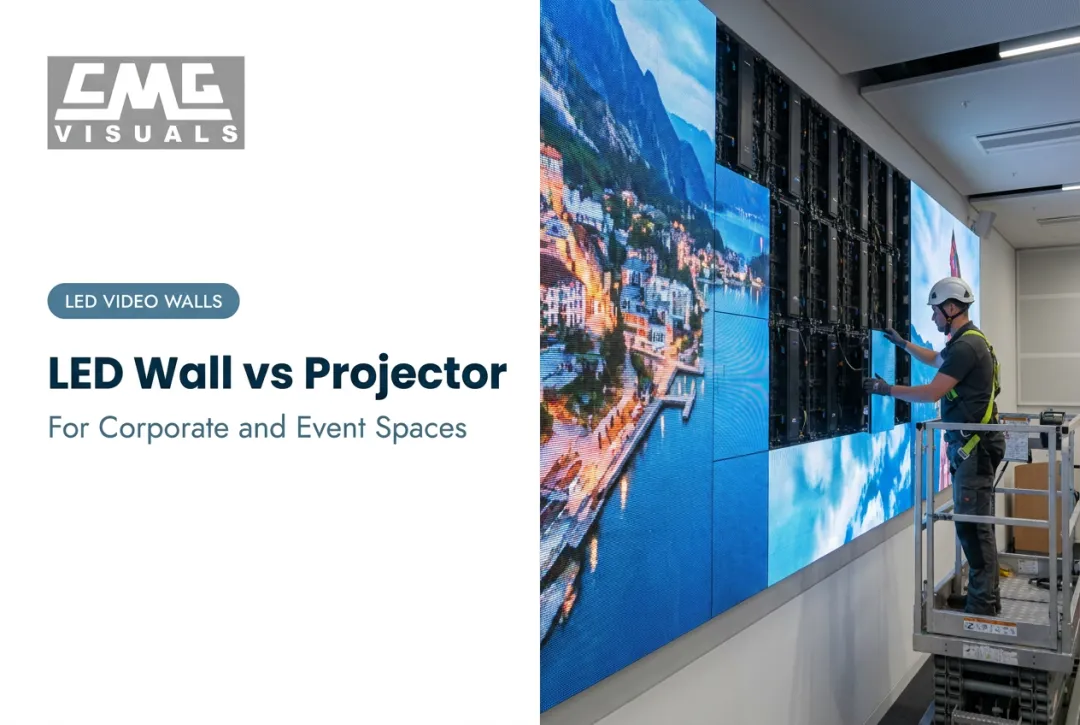 CMG
VISUALS

LED VIDEO WALLS

LED Wall vs Projector

For Corporate and Event Spaces